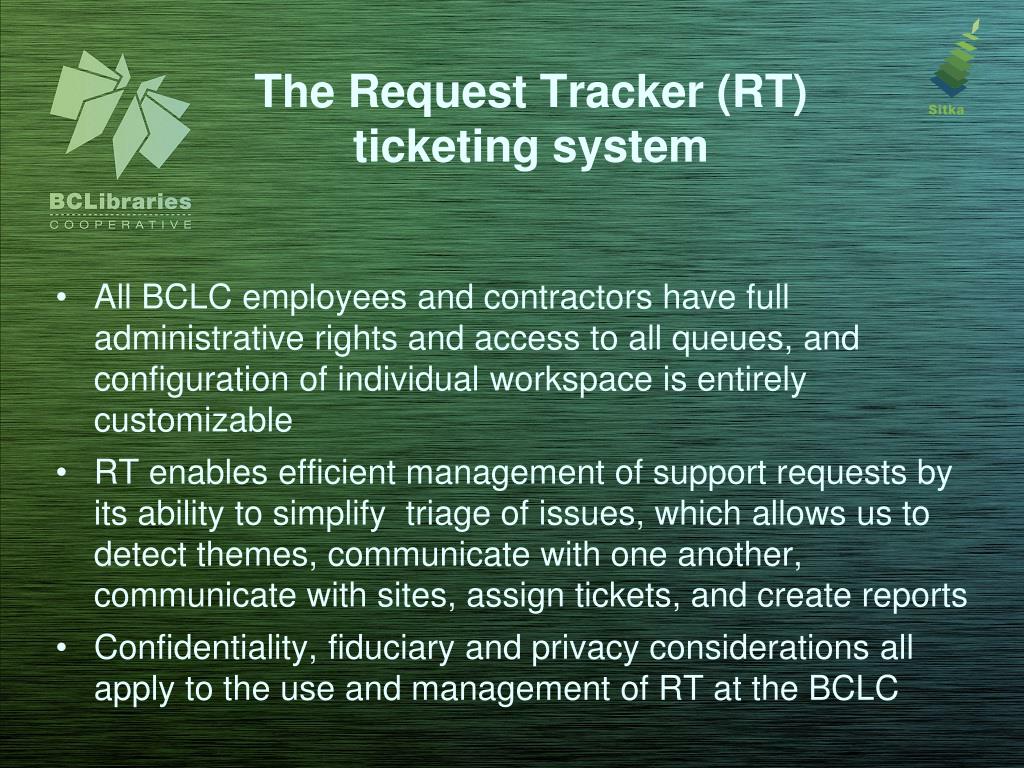 BCLibraries
COOPERATIVE

The Request Tracker (RT) ticketing system

Sitka

• All BCLC employees and contractors have full administrative rights and access to all queues, and configuration of individual workspace is entirely customizable
• RT enables efficient management of support requests by its ability to simplify triage of issues, which allows us to detect themes, communicate with one another, communicate with sites, assign tickets, and create reports
• Confidentiality, fiduciary and privacy considerations all apply to the use and management of RT at the BCLC